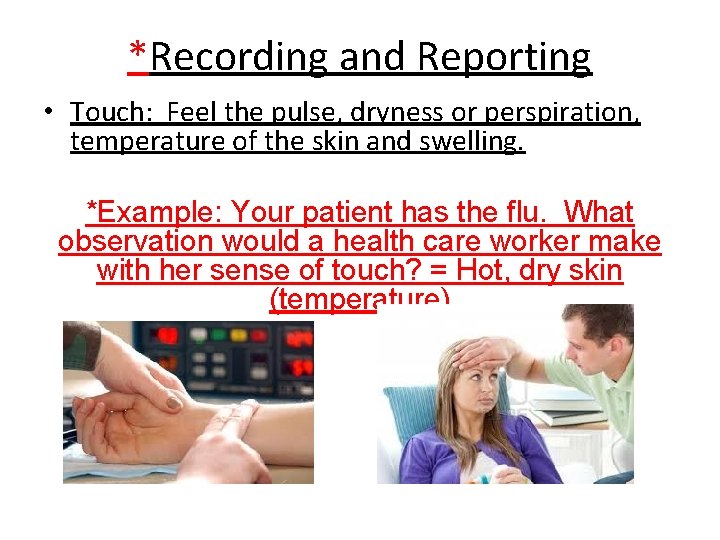 *Recording and Reporting

• Touch: Feel the pulse, dryness or perspiration, temperature of the skin and swelling.

*Example: Your patient has the flu. What observation would a health care worker make with her sense of touch? = Hot, dry skin (temperature)